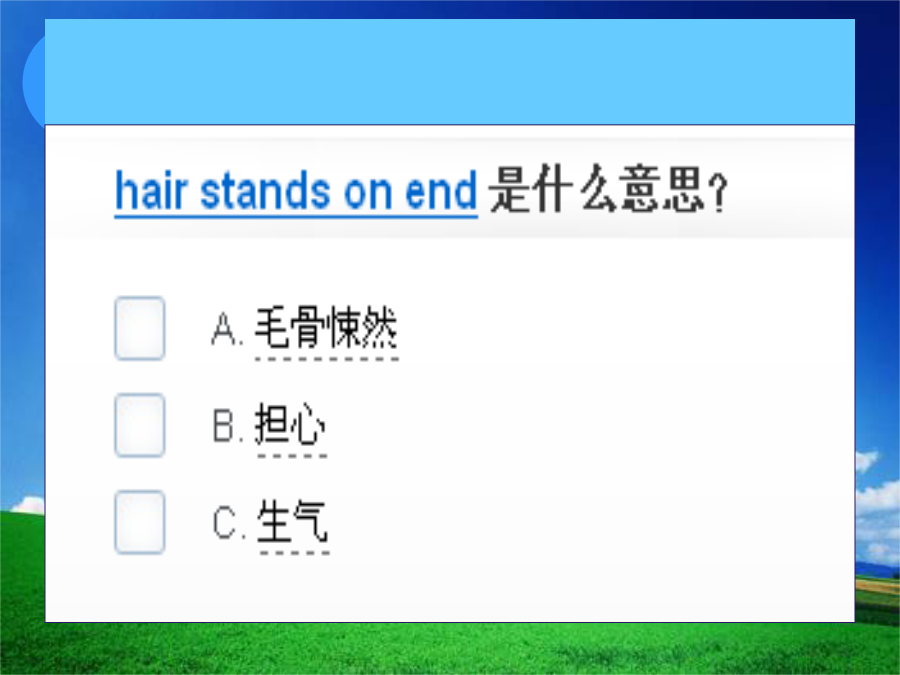 hair stands on end 是什么意思？

A. 毛骨悚然

B. 担心

C. 生气